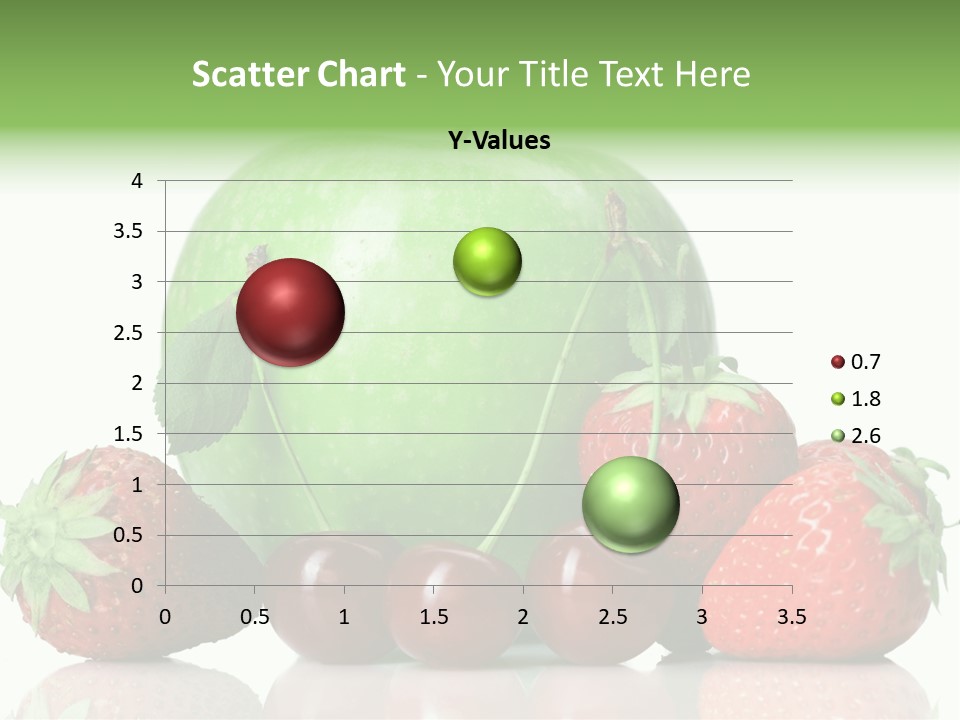 Scatter Chart - Your Title Text Here

Y-Values

4
3.5
3
2.5
2
1.5
1
0.5
0

0 0.5 1 1.5 2 2.5 3 3.5

0.7
1.8
2.6